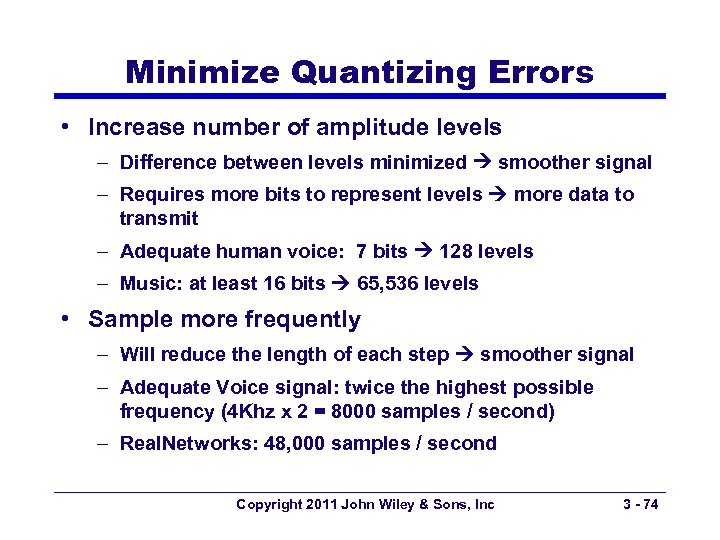 Minimize Quantizing Errors

• Increase number of amplitude levels
– Difference between levels minimized → smoother signal
– Requires more bits to represent levels → more data to transmit
– Adequate human voice: 7 bits → 128 levels
– Music: at least 16 bits → 65,536 levels

• Sample more frequently
– Will reduce the length of each step → smoother signal
– Adequate Voice signal: twice the highest possible frequency (4Khz x 2 = 8000 samples / second)
– RealNetworks: 48,000 samples / second

Copyright 2011 John Wiley & Sons, Inc 3 - 74